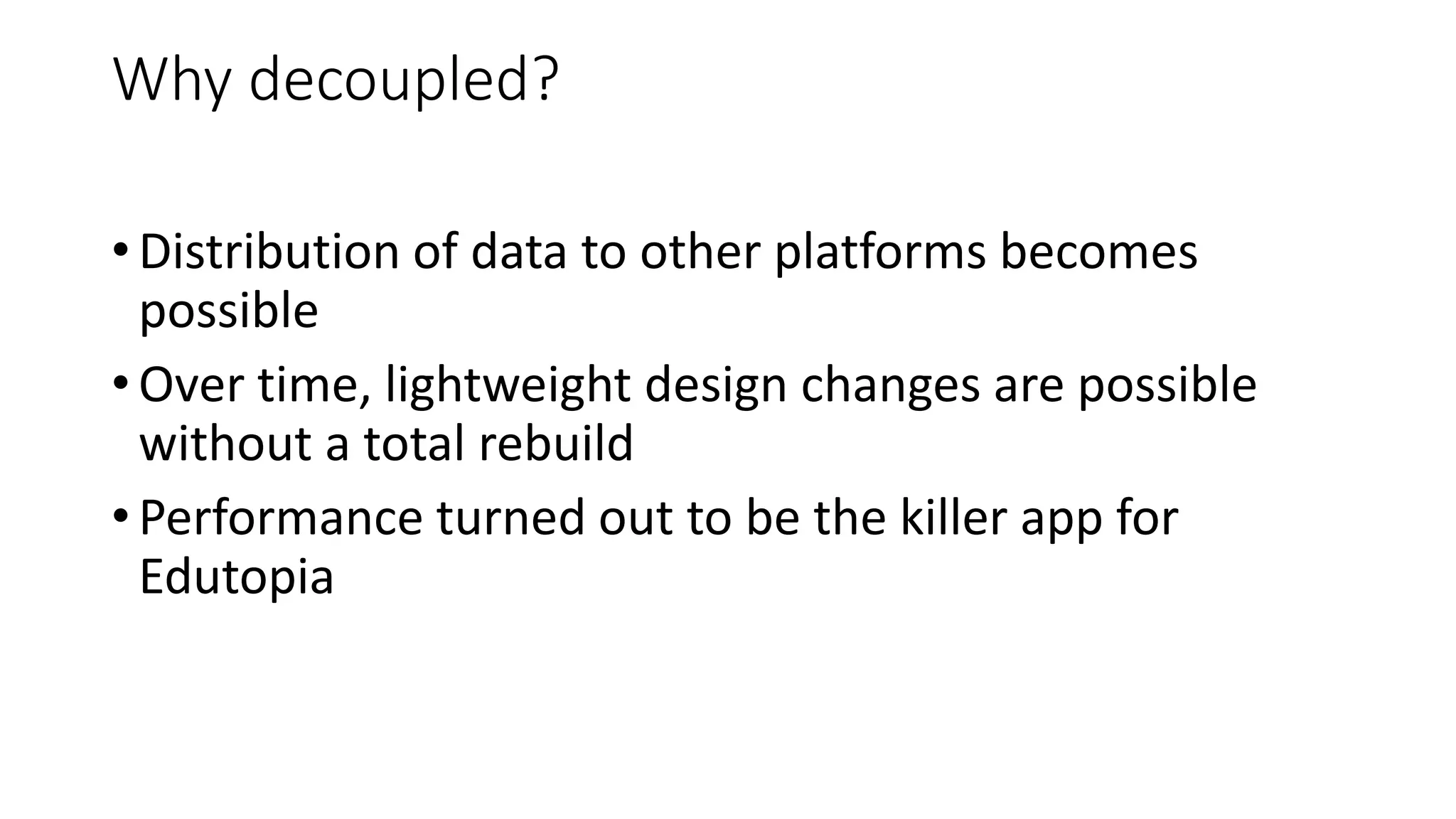 Why decoupled?

• Distribution of data to other platforms becomes possible

• Over time, lightweight design changes are possible without a total rebuild

• Performance turned out to be the killer app for Edutopia